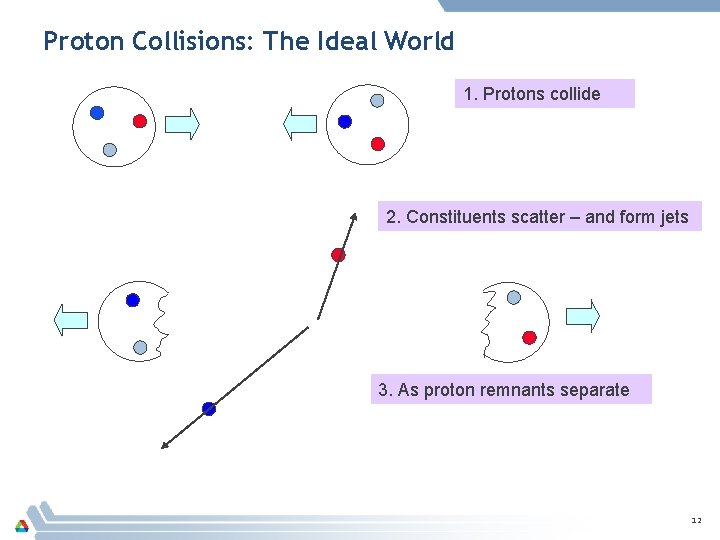 Proton Collisions: The Ideal World

1. Protons collide

2. Constituents scatter – and form jets

3. As proton remnants separate

12